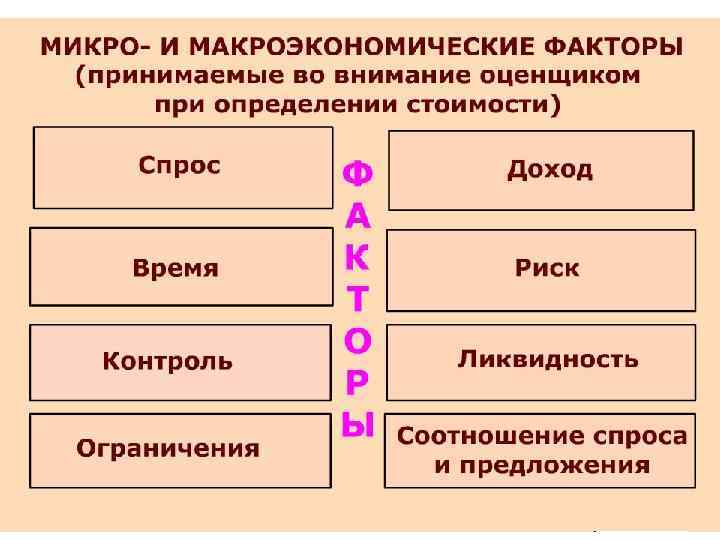 МИКРО- И МАКРОЭКОНОМИЧЕСКИЕ ФАКТОРЫ (принимаемые во внимание оценщиком при определении стоимости)

Спрос

Время

Контроль

Ограничения

ФАКТОРЫ

Доход

Риск

Ликвидность

Соотношение спроса и предложения